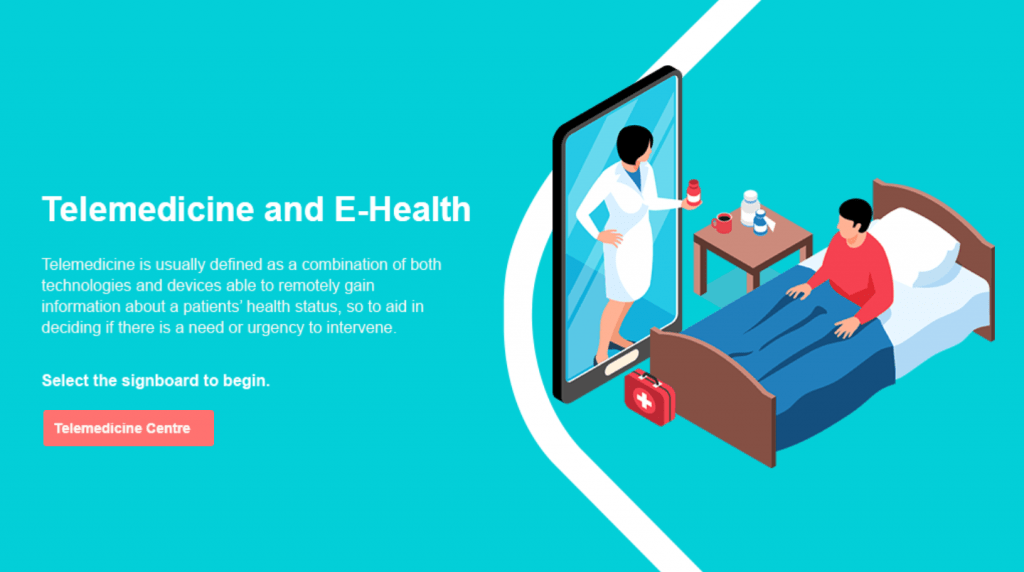 Telemedicine and E-Health

Telemedicine is usually defined as a combination of both technologies and devices able to remotely gain information about a patients' health status, so to aid in deciding if there is a need or urgency to intervene.

Select the signboard to begin.

Telemedicine Centre